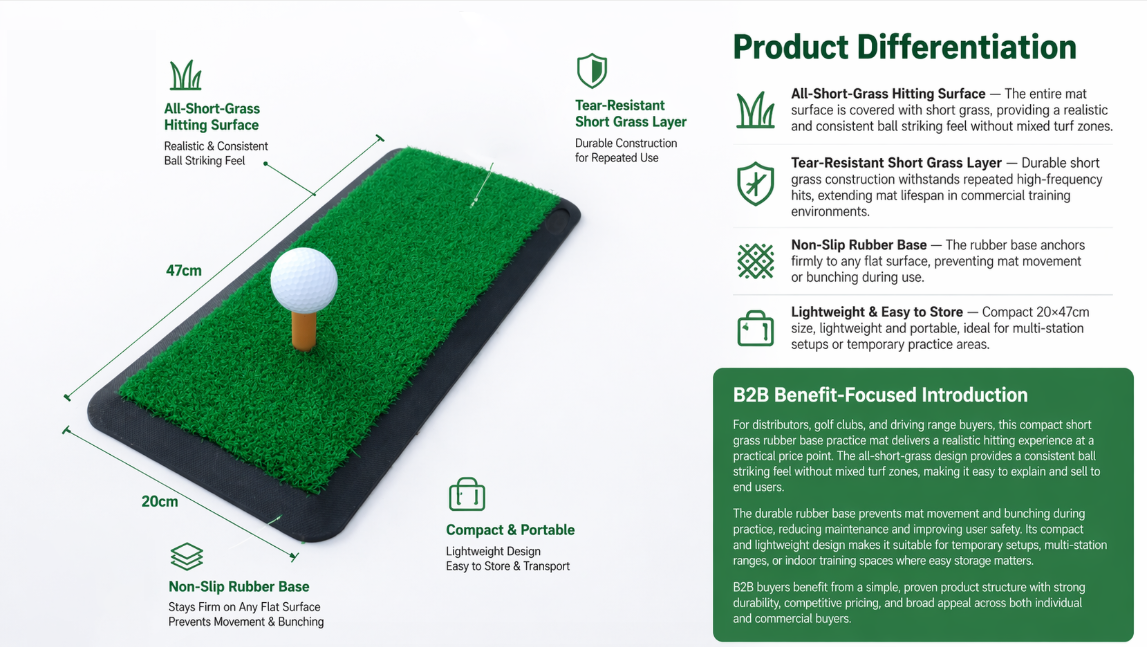 All-Short-Grass Hitting Surface
Realistic & Consistent Ball Striking Feel

Tear-Resistant Short Grass Layer
Durable Construction for Repeated Use

47cm

20cm

Compact & Portable
Lightweight Design
Easy to Store & Transport

Non-Slip Rubber Base
Stays Firm on Any Flat Surface
Prevents Movement & Bunching

Product Differentiation

All-Short-Grass Hitting Surface — The entire mat surface is covered with short grass, providing a realistic and consistent ball striking feel without mixed turf zones.

Tear-Resistant Short Grass Layer — Durable short grass construction withstands repeated high-frequency hits, extending mat lifespan in commercial training environments.

Non-Slip Rubber Base — The rubber base anchors firmly to any flat surface, preventing mat movement or bunching during use.

Lightweight & Easy to Store — Compact 20×47cm size, lightweight and portable, ideal for multi-station setups or temporary practice areas.

B2B Benefit-Focused Introduction

For distributors, golf clubs, and driving range buyers, this compact short grass rubber base practice mat delivers a realistic hitting experience at a practical price point. The all-short-grass design provides a consistent ball striking feel without mixed turf zones, making it easy to explain and sell to end users.

The durable rubber base prevents mat movement and bunching during practice, reducing maintenance and improving user safety. Its compact and lightweight design makes it suitable for temporary setups, multi-station ranges, or indoor training spaces where easy storage matters.

B2B buyers benefit from a simple, proven product structure with strong durability, competitive pricing, and broad appeal across both individual and commercial buyers.